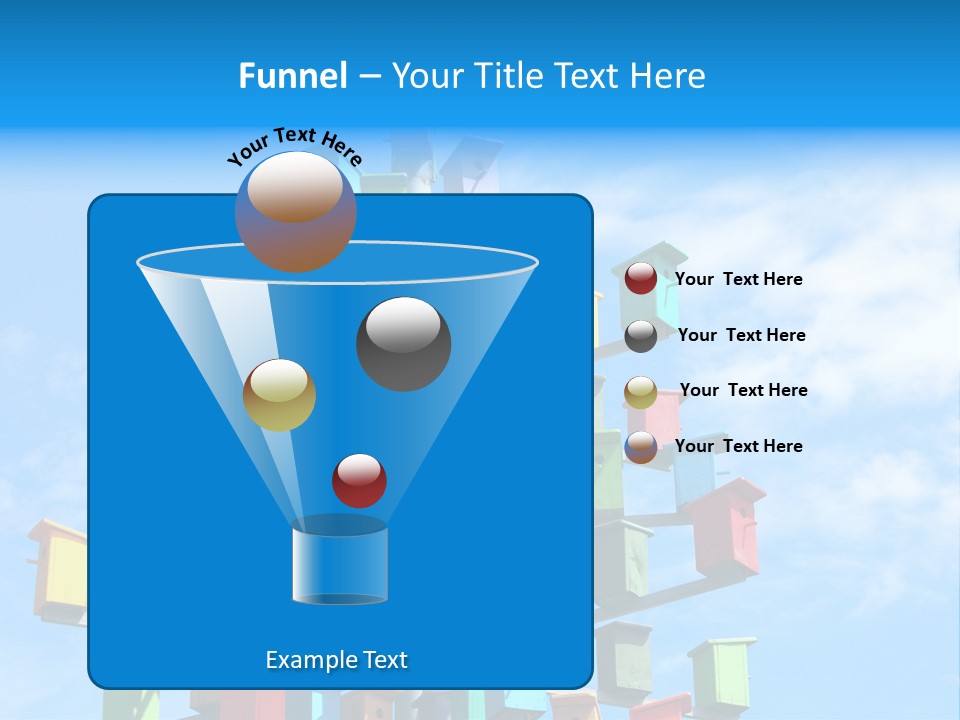 Funnel – Your Title Text Here

Your Text Here

Your Text Here

Your Text Here

Your Text Here

Your Text Here

Example Text